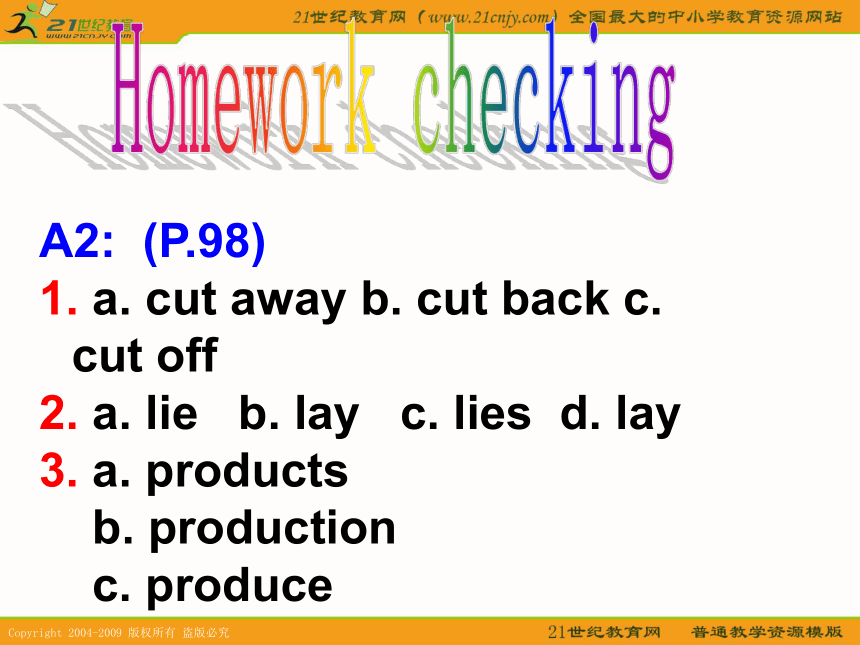 21世纪教育 www.21cnjy.com

21世纪教育网（www.21cnjy.com）全国最大的中小学教育资源网站

Homework checking

A2: (P.98)
1. a. cut away b. cut back c. cut off
2. a. lie b. lay c. lies d. lay
3. a. products
b. production
c. produce

Copyright 2004-2009 版权所有 盗版必究

21世纪教育网 普通教学资源模版